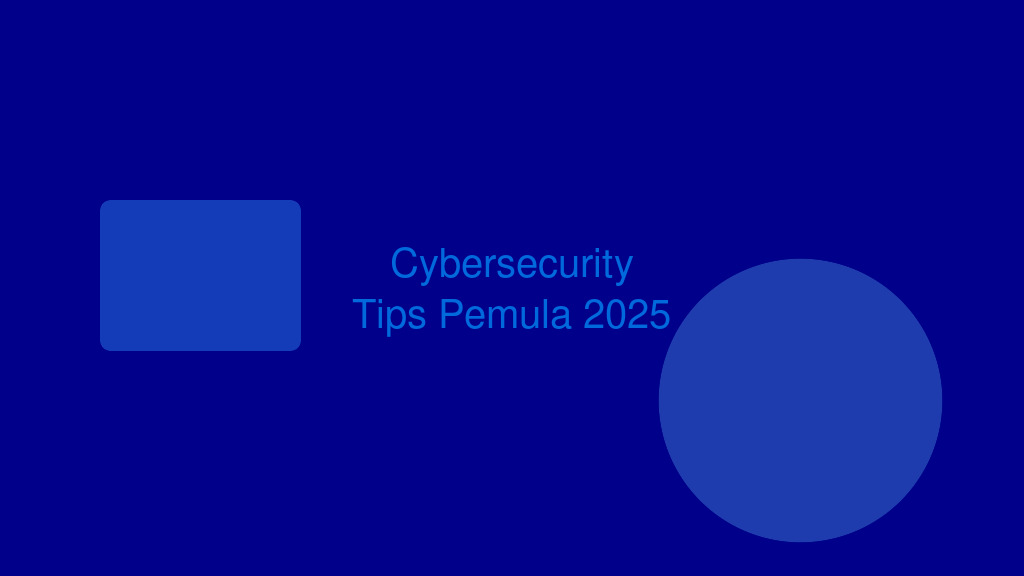 Cybersecurity
Tips Pemula 2025